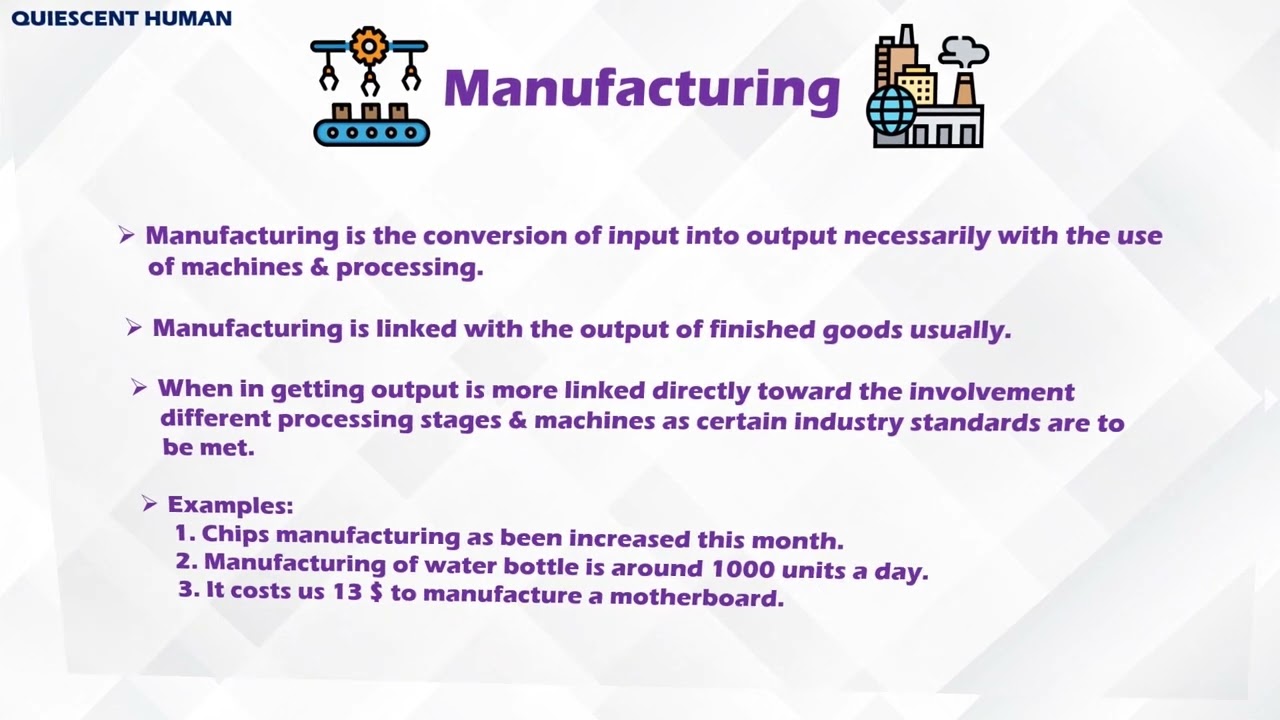 QUIESCENT HUMAN

Manufacturing

➢ Manufacturing is the conversion of input into output necessarily with the use of machines & processing.

➢ Manufacturing is linked with the output of finished goods usually.

➢ When in getting output is more linked directly toward the involvement different processing stages & machines as certain industry standards are to be met.

➢ Examples:
1. Chips manufacturing as been increased this month.
2. Manufacturing of water bottle is around 1000 units a day.
3. It costs us 13 $ to manufacture a motherboard.